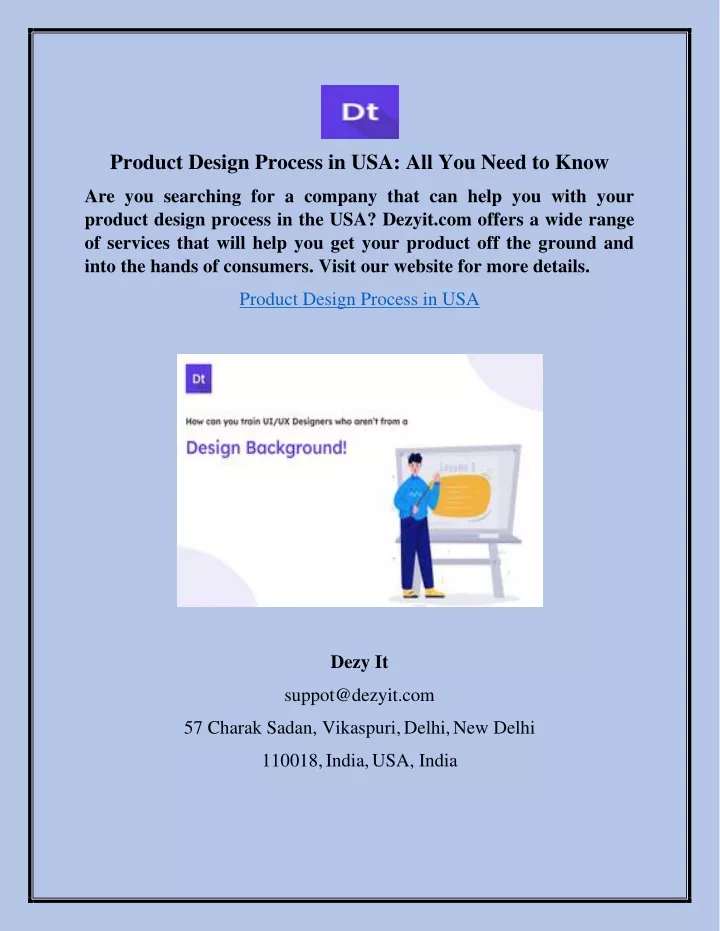 Dt

Product Design Process in USA: All You Need to Know

Are you searching for a company that can help you with your product design process in the USA? Dezyit.com offers a wide range of services that will help you get your product off the ground and into the hands of consumers. Visit our website for more details.

Product Design Process in USA

Dt

How can you train UI/UX Designers who aren't from a

Design Background!

Lesson 1

Dezy It

suppot@dezyit.com

57 Charak Sadan, Vikaspuri, Delhi, New Delhi

110018, India, USA, India